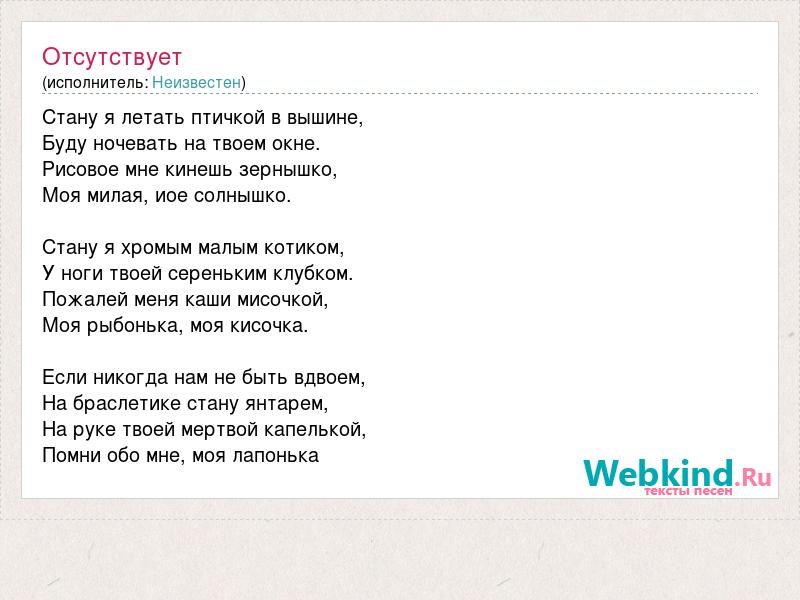 Отсутствует
(исполнитель: Неизвестен)

Стану я летать птичкой в вышине,
Буду ночевать на твоем окне.
Рисовое мне кинешь зернышко,
Моя милая, иое солнышко.

Стану я хромым малым котиком,
У ноги твоей сереньким клубком.
Пожалей меня каши мисочкой,
Моя рыбонька, моя кисочка.

Если никогда нам не быть вдвоем,
На браслетике стану янтарем,
На руке твоей мертвой капелькой,
Помни обо мне, моя лапонька

Webkind.Ru
тексты песен